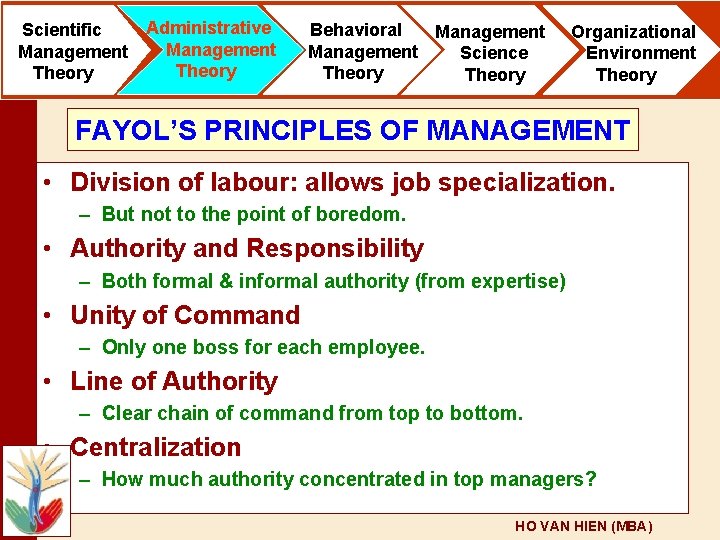 Scientific Management Theory

Administrative Management Theory

Behavioral Management Theory

Management Science Theory

Organizational Environment Theory

FAYOL'S PRINCIPLES OF MANAGEMENT

• Division of labour: allows job specialization.
– But not to the point of boredom.
• Authority and Responsibility
– Both formal & informal authority (from expertise)
• Unity of Command
– Only one boss for each employee.
• Line of Authority
– Clear chain of command from top to bottom.
• Centralization
– How much authority concentrated in top managers?

HO VAN HIEN (MBA)